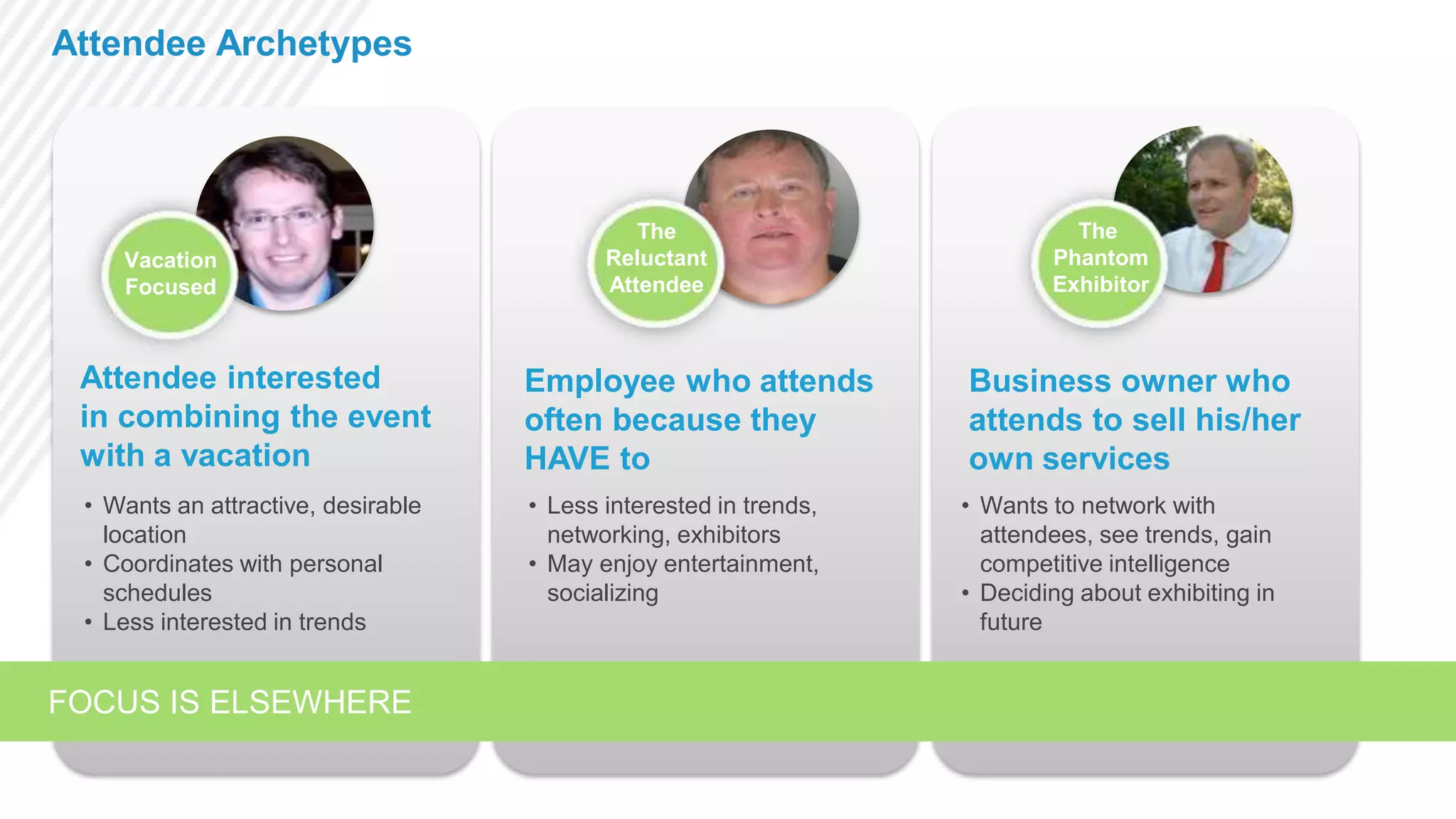 Attendee Archetypes

Vacation Focused

Attendee interested in combining the event with a vacation

• Wants an attractive, desirable location
• Coordinates with personal schedules
• Less interested in trends

The Reluctant Attendee

Employee who attends often because they HAVE to

• Less interested in trends, networking, exhibitors
• May enjoy entertainment, socializing

The Phantom Exhibitor

Business owner who attends to sell his/her own services

• Wants to network with attendees, see trends, gain competitive intelligence
• Deciding about exhibiting in future

FOCUS IS ELSEWHERE